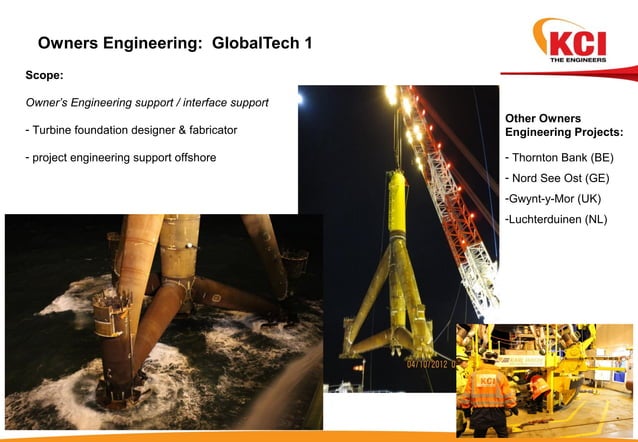 Owners Engineering: GlobalTech 1

KCI
THE ENGINEERS

Scope:

Owner's Engineering support / interface support

- Turbine foundation designer & fabricator

- project engineering support offshore

Other Owners Engineering Projects:

- Thornton Bank (BE)

- Nord See Ost (GE)

-Gwynt-y-Mor (UK)

-Luchterduinen (NL)

04/10/2012

KCI